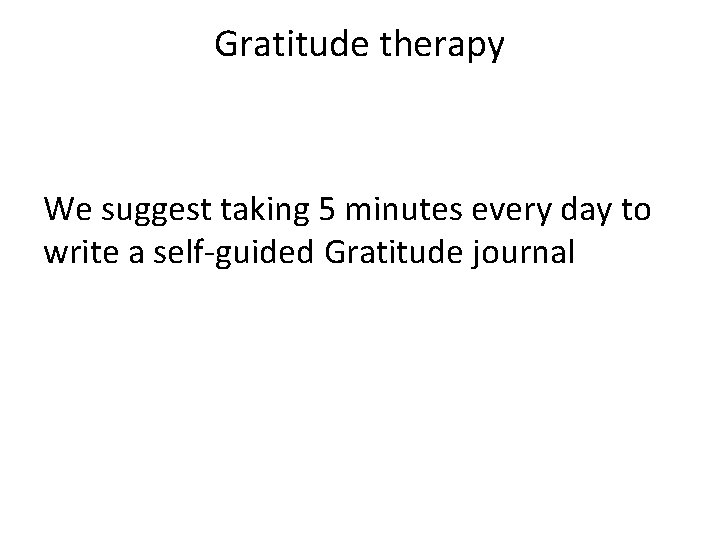 Gratitude therapy

We suggest taking 5 minutes every day to write a self-guided Gratitude journal